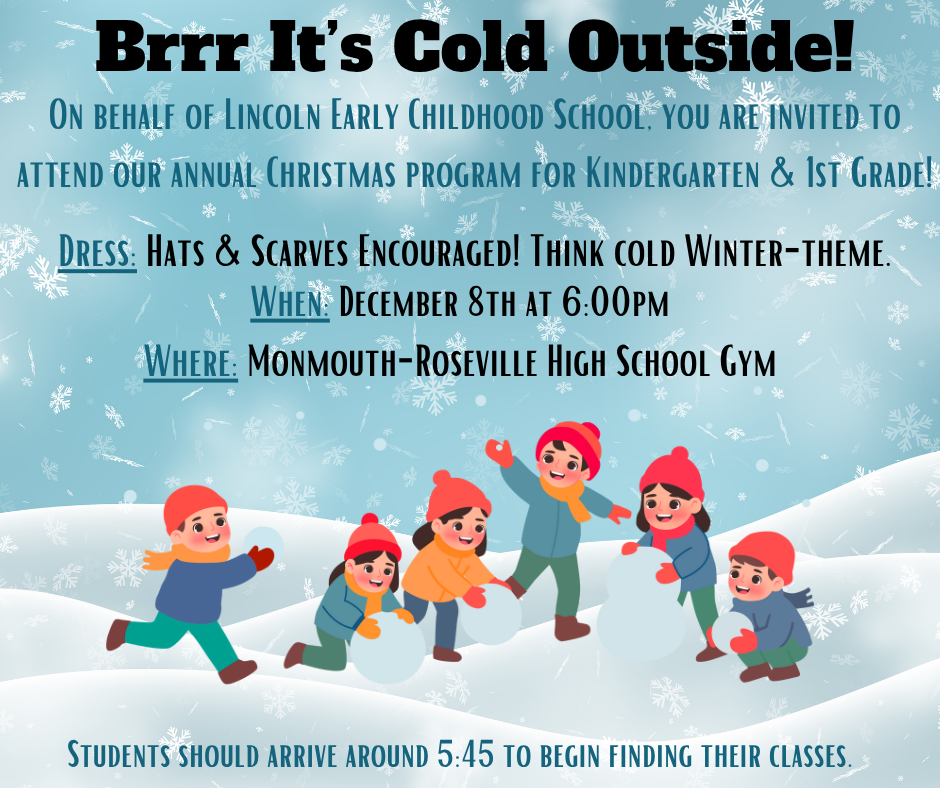 Brrr It's Cold Outside!

On behalf of Lincoln Early Childhood School, you are invited to attend our annual Christmas program for Kindergarten & 1st Grade!

Dress: Hats & Scarves Encouraged! Think cold Winter-theme.
When: December 8th at 6:00pm
Where: Monmouth-Roseville High School Gym

Students should arrive around 5:45 to begin finding their classes.